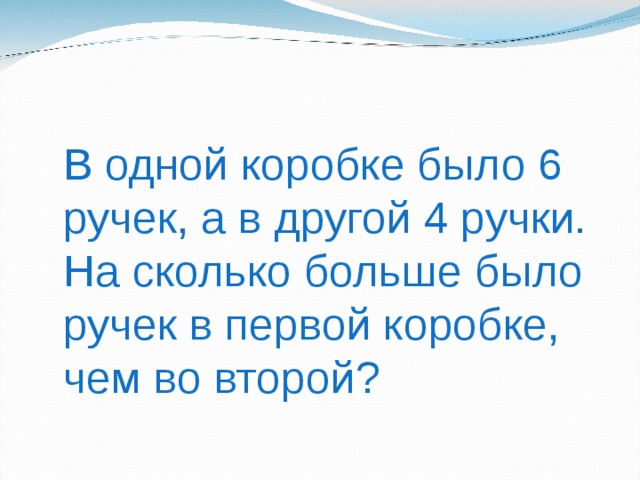 В одной коробке было 6 ручек, а в другой 4 ручки. На сколько больше было ручек в первой коробке, чем во второй?